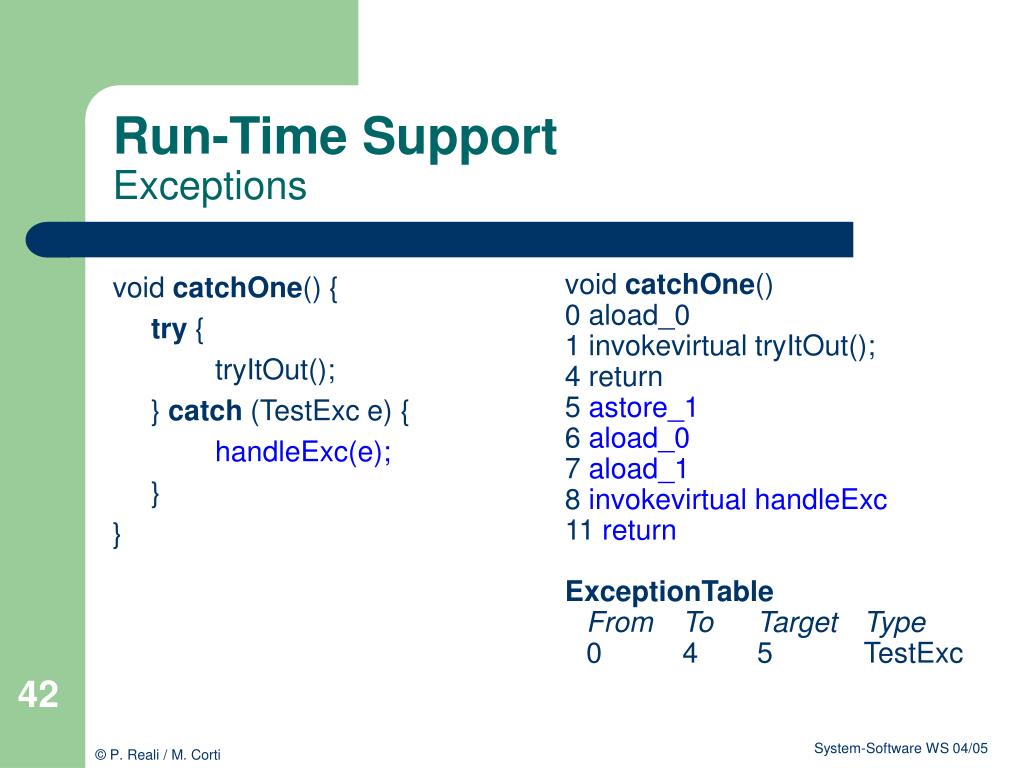 Run-Time Support
Exceptions

void catchOne() {
try {
tryItOut();
} catch (TestExc e) {
handleExc(e);
}
}

void catchOne()
0 aload_0
1 invokevirtual tryItOut();
4 return
5 astore_1
6 aload_0
7 aload_1
8 invokevirtual handleExc
11 return

ExceptionTable

| From | To | Target | Type |
|---|---|---|---|
| 0 | 4 | 5 | TestExc |

42

© P. Reali / M. Corti

System-Software WS 04/05